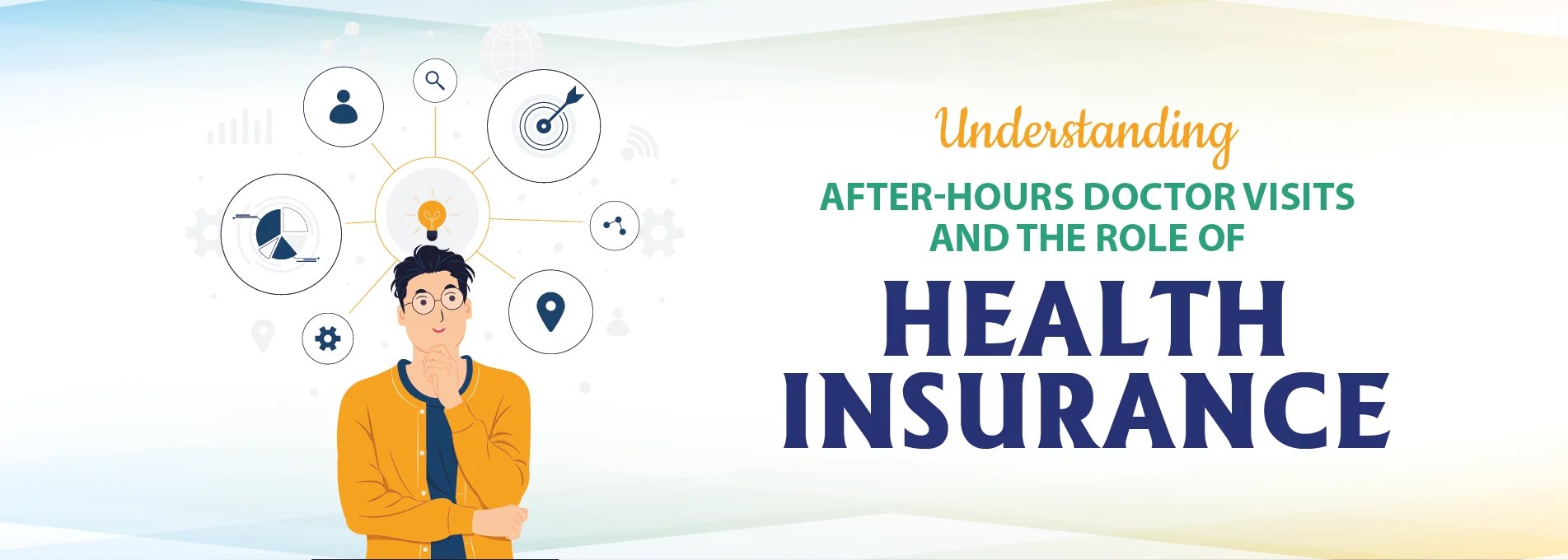 Understanding
AFTER-HOURS DOCTOR VISITS AND THE ROLE OF
HEALTH INSURANCE